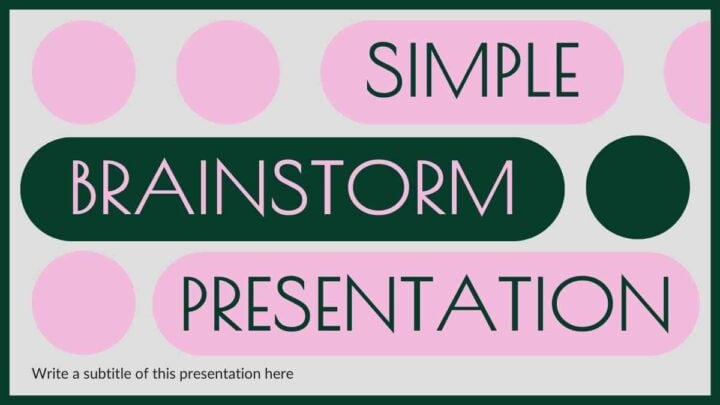 SIMPLE
BRAINSTORM
PRESENTATION

Write a subtitle of this presentation here